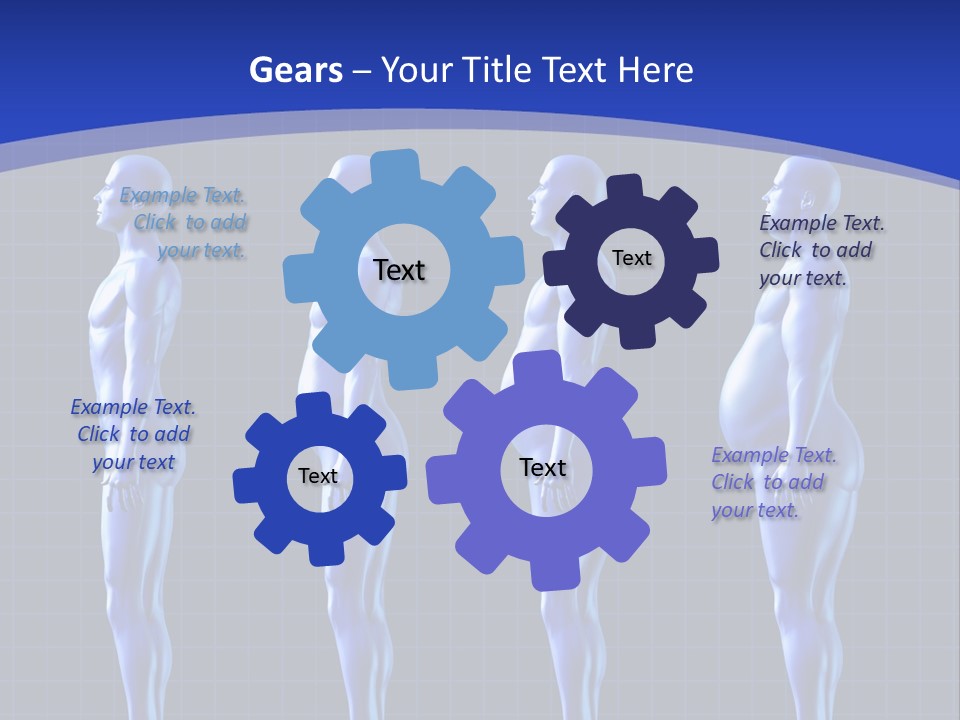 Gears – Your Title Text Here

Example Text. Click to add your text.

Text

Text

Example Text. Click to add your text.

Example Text. Click to add your text

Text

Text

Example Text. Click to add your text.